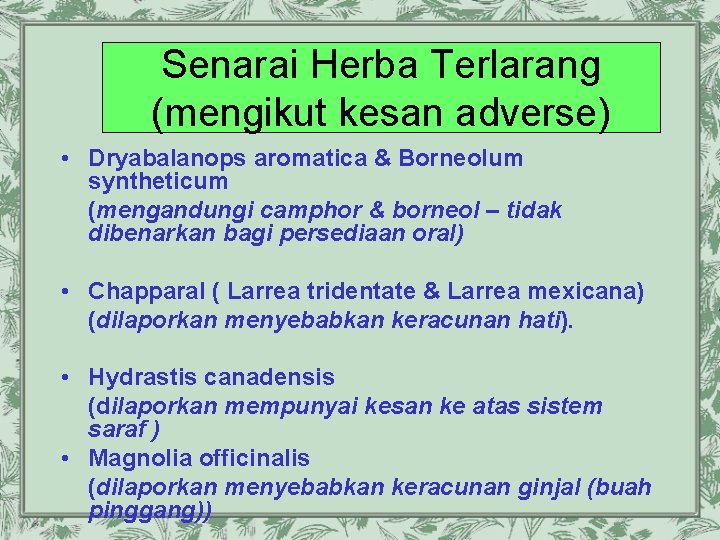 Senarai Herba Terlarang (mengikut kesan adverse)

• Dryabalanops aromatica & Borneolum syntheticum
(mengandungi camphor & borneol – tidak dibenarkan bagi persediaan oral)

• Chapparal ( Larrea tridentate & Larrea mexicana)
(dilaporkan menyebabkan keracunan hati).

• Hydrastis canadensis
(dilaporkan mempunyai kesan ke atas sistem saraf )

• Magnolia officinalis
(dilaporkan menyebabkan keracunan ginjal (buah pinggang))